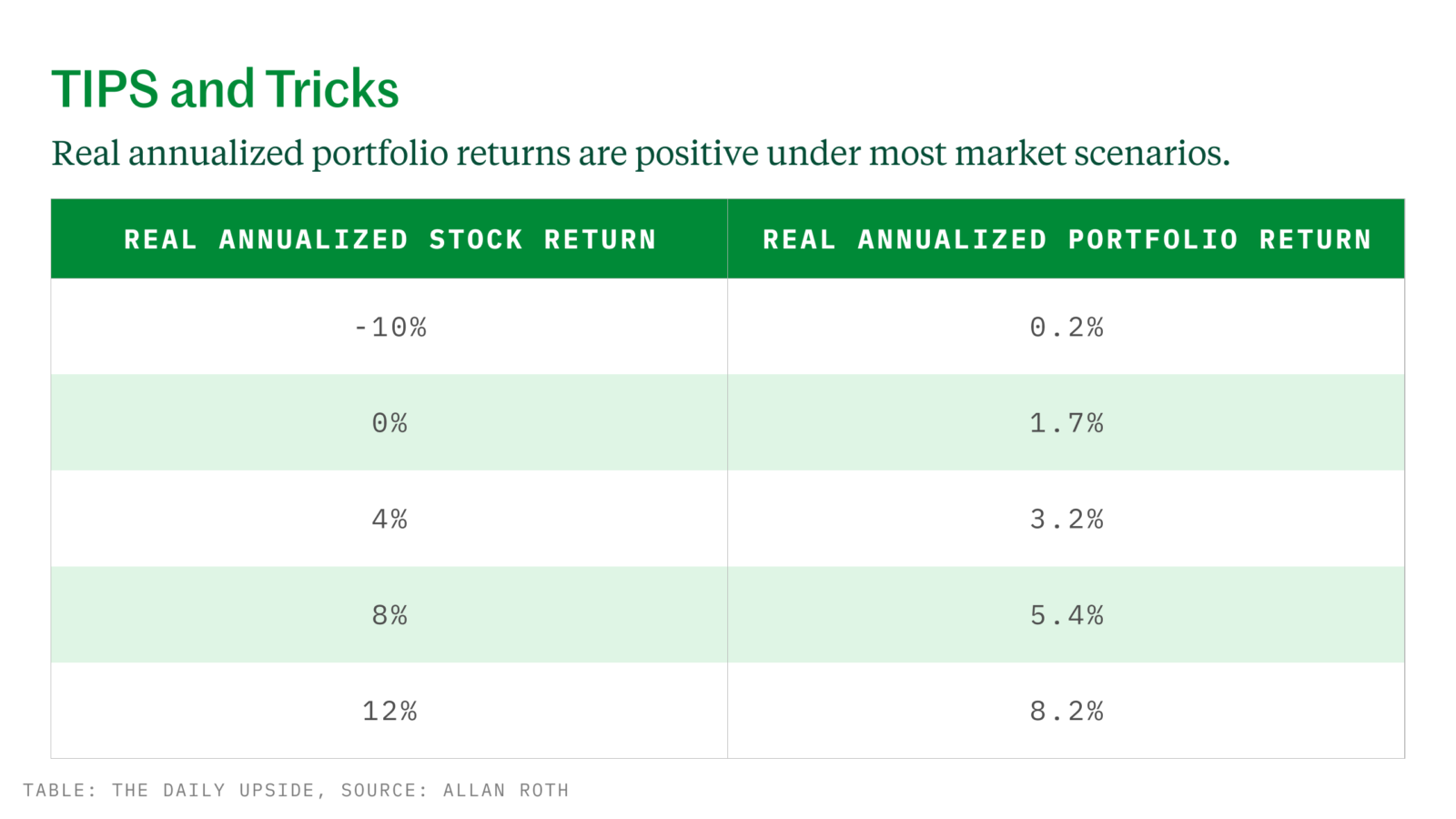 TIPS and Tricks

Real annualized portfolio returns are positive under most market scenarios.

| REAL ANNUALIZED STOCK RETURN | REAL ANNUALIZED PORTFOLIO RETURN |
|---|---|
| -10% | 0.2% |
| 0% | 1.7% |
| 4% | 3.2% |
| 8% | 5.4% |
| 12% | 8.2% |

TABLE: THE DAILY UPSIDE, SOURCE: ALLAN ROTH